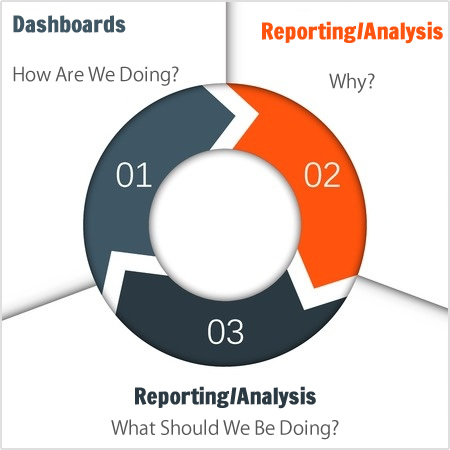 Dashboards

How Are We Doing?

Reporting/Analysis

Why?

01

02

03

Reporting/Analysis

What Should We Be Doing?